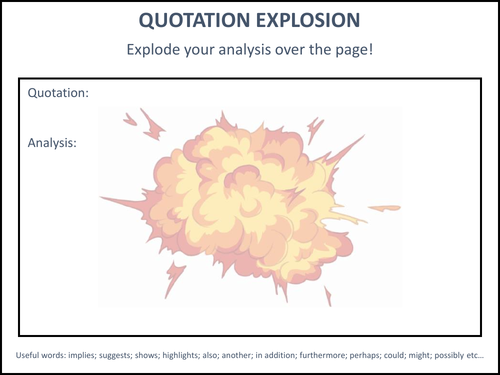 QUOTATION EXPLOSION

Explode your analysis over the page!

Quotation:

Analysis:

Useful words: implies; suggests; shows; highlights; also; another; in addition; furthermore; perhaps; could; might; possibly etc…